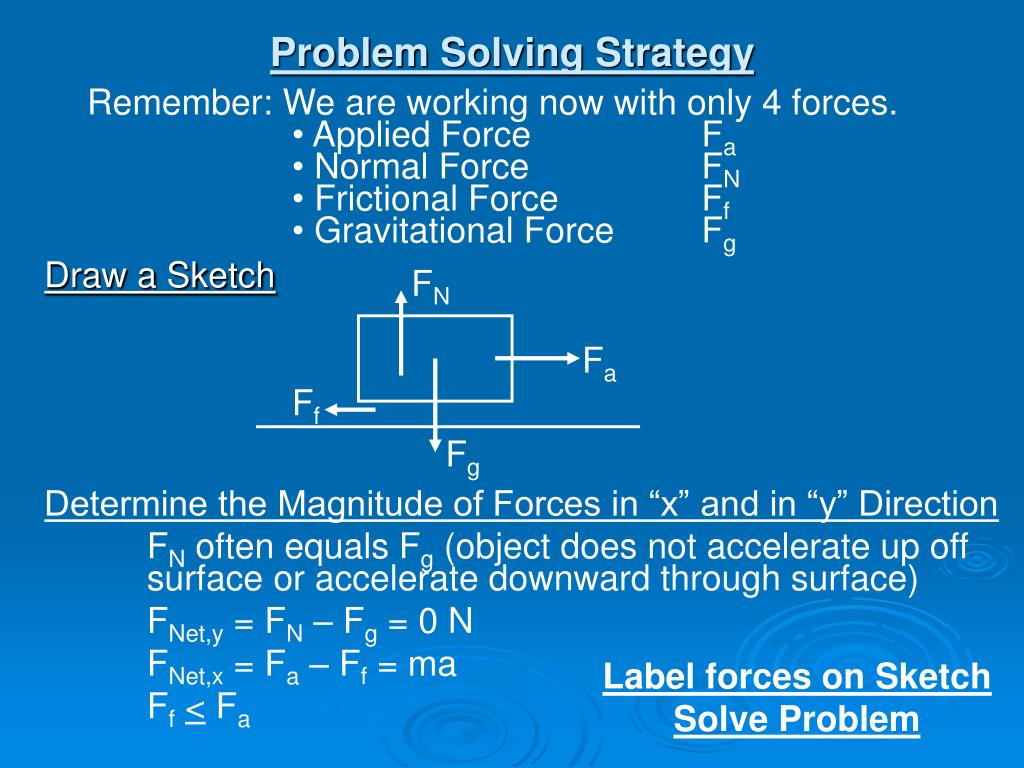 Problem Solving Strategy

Remember: We are working now with only 4 forces.

• Applied Force $F_a$
• Normal Force $F_N$
• Frictional Force $F_f$
• Gravitational Force $F_g$

Draw a Sketch

$F_N$

$F_a$

$F_f$

$F_g$

Determine the Magnitude of Forces in “x” and in “y” Direction

$F_N$ often equals $F_g$ (object does not accelerate up off surface or accelerate downward through surface)

$F_{Net,y} = F_N – F_g = 0$ N

$F_{Net,x} = F_a – F_f = ma$

$F_f \leq F_a$

Label forces on Sketch
Solve Problem